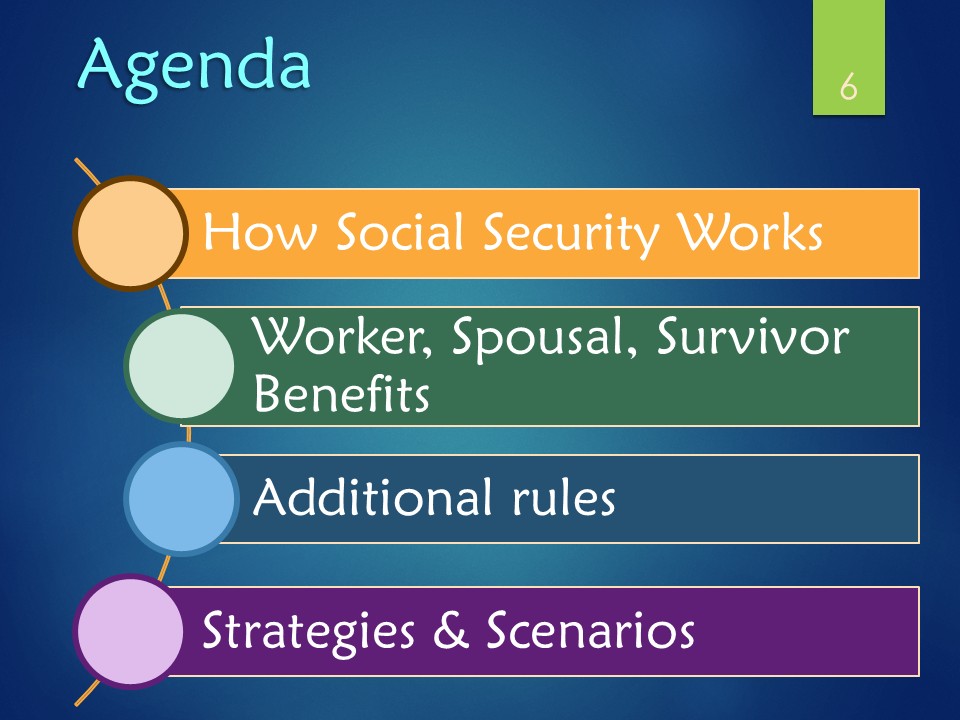 Agenda

6

How Social Security Works

Worker, Spousal, Survivor Benefits

Additional rules

Strategies & Scenarios